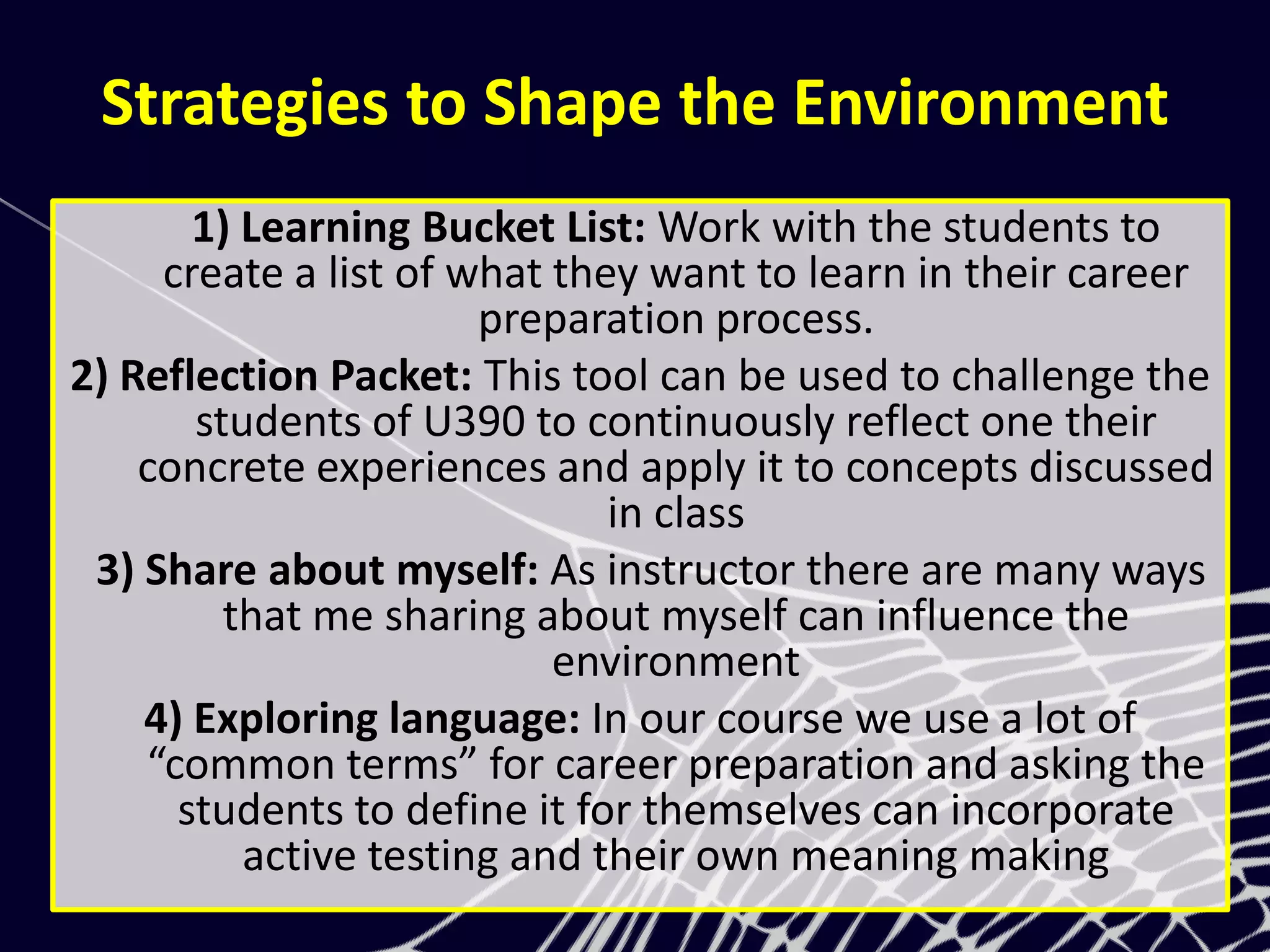 Strategies to Shape the Environment

1) Learning Bucket List: Work with the students to create a list of what they want to learn in their career preparation process.

2) Reflection Packet: This tool can be used to challenge the students of U390 to continuously reflect one their concrete experiences and apply it to concepts discussed in class

3) Share about myself: As instructor there are many ways that me sharing about myself can influence the environment

4) Exploring language: In our course we use a lot of “common terms” for career preparation and asking the students to define it for themselves can incorporate active testing and their own meaning making